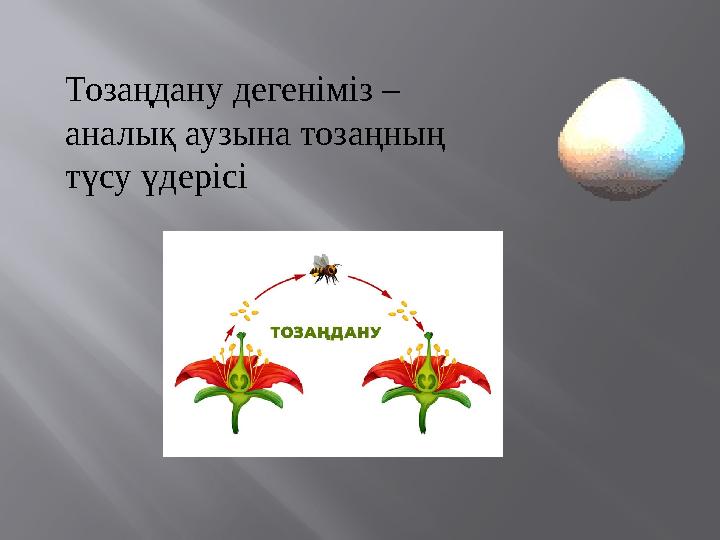 Тозаңдану дегеніміз – аналық аузына тозаңның түсу үдерісі

ТОЗАҢДАНУ